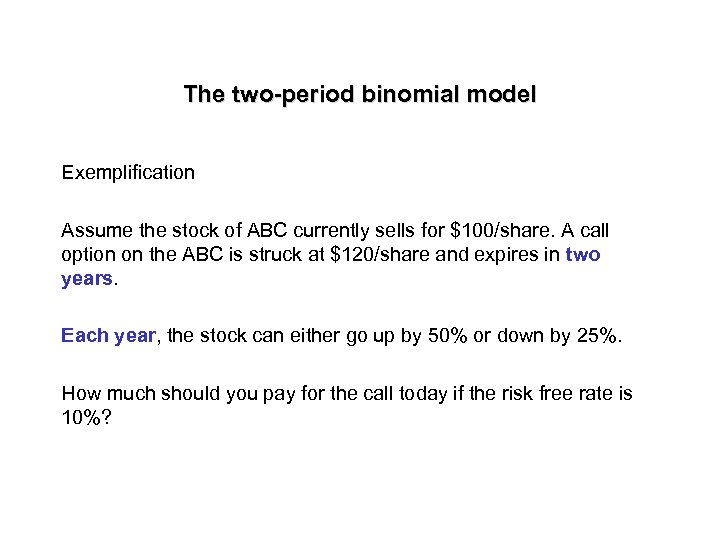 The two-period binomial model

Exemplification

Assume the stock of ABC currently sells for \$100/share. A call option on the ABC is struck at \$120/share and expires in two years.

Each year, the stock can either go up by 50% or down by 25%.

How much should you pay for the call today if the risk free rate is 10%?